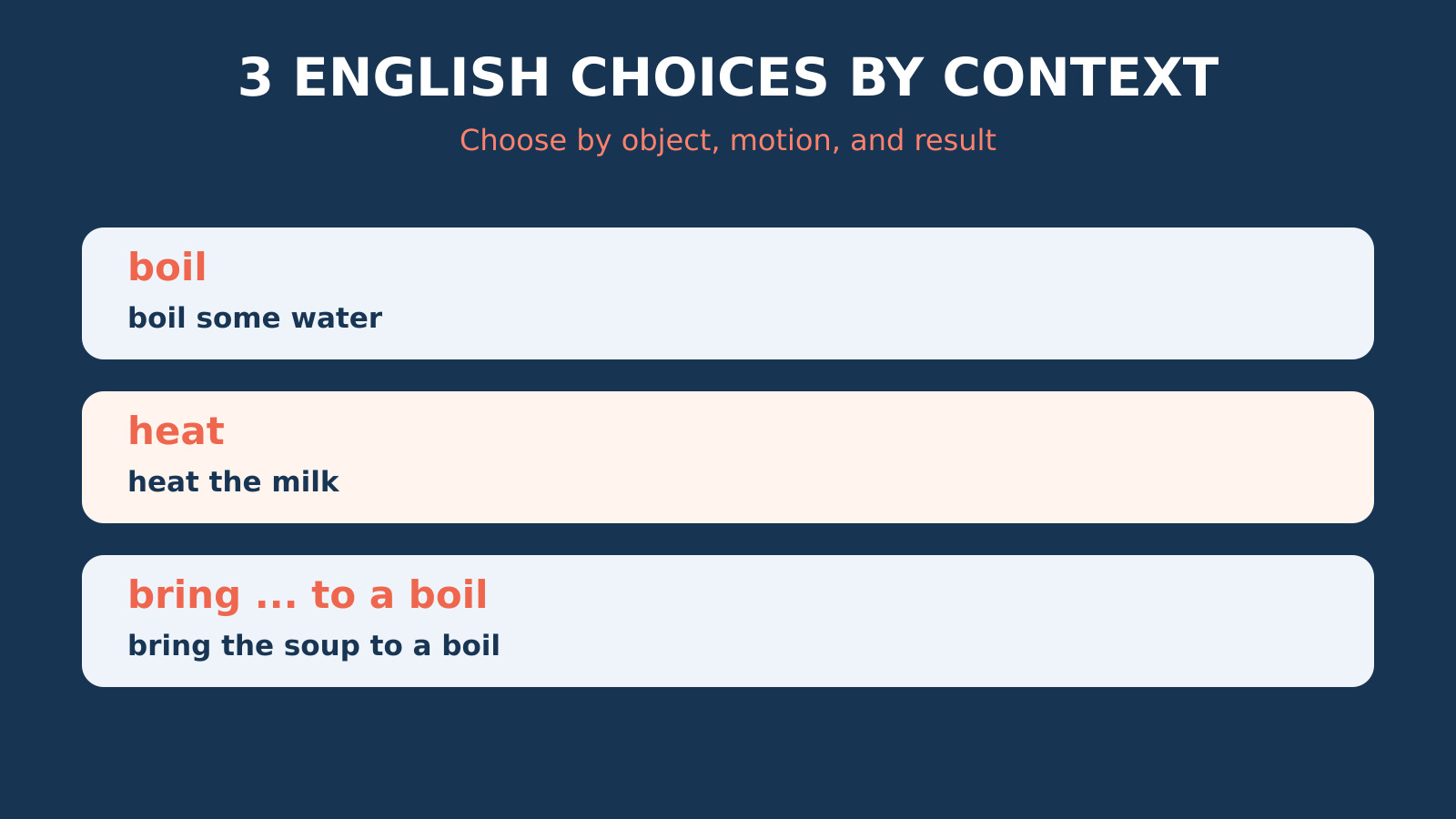 3 ENGLISH CHOICES BY CONTEXT

Choose by object, motion, and result

boil

boil some water

heat

heat the milk

bring ... to a boil

bring the soup to a boil